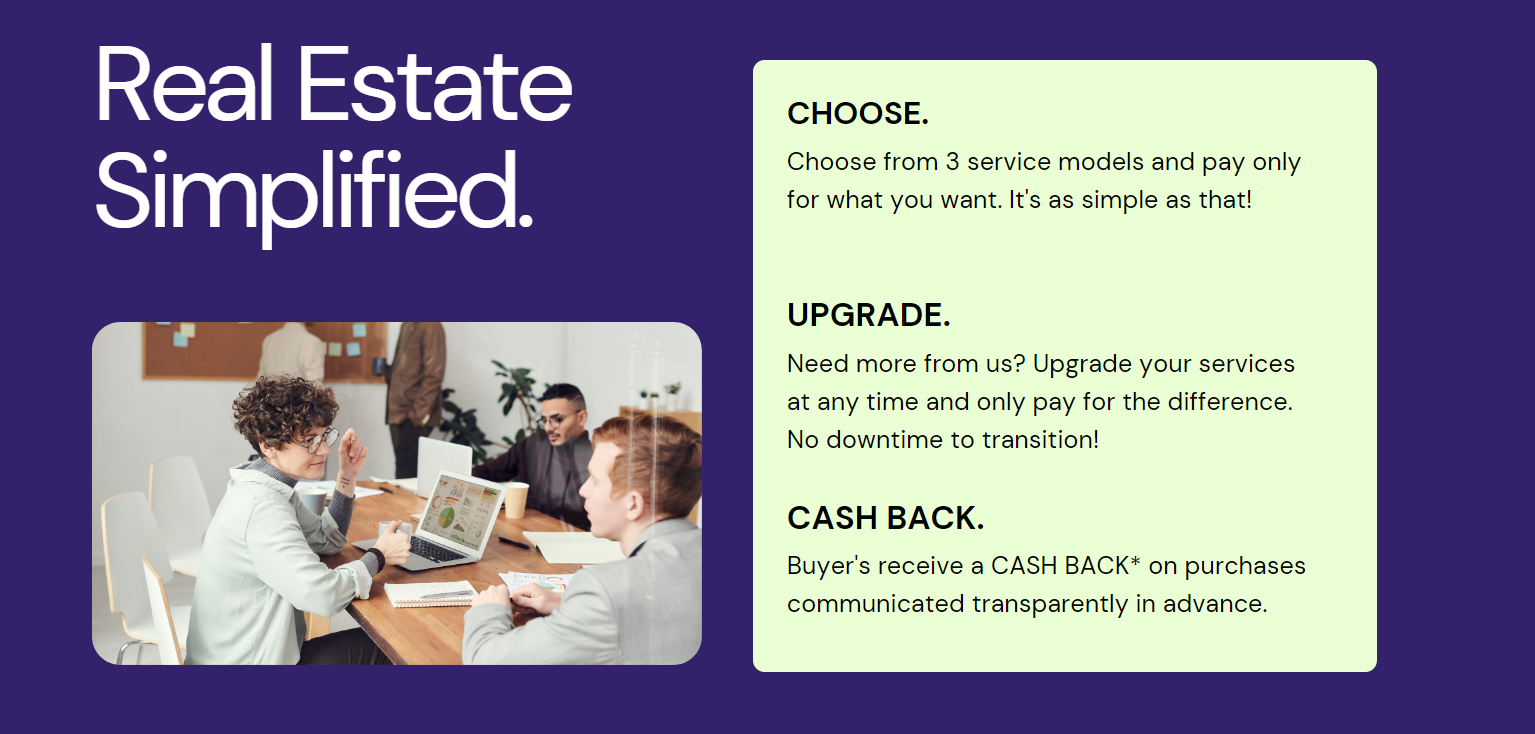 Real Estate Simplified.

CHOOSE.

Choose from 3 service models and pay only for what you want. It's as simple as that!

UPGRADE.

Need more from us? Upgrade your services at any time and only pay for the difference. No downtime to transition!

CASH BACK.

Buyer's receive a CASH BACK* on purchases communicated transparently in advance.